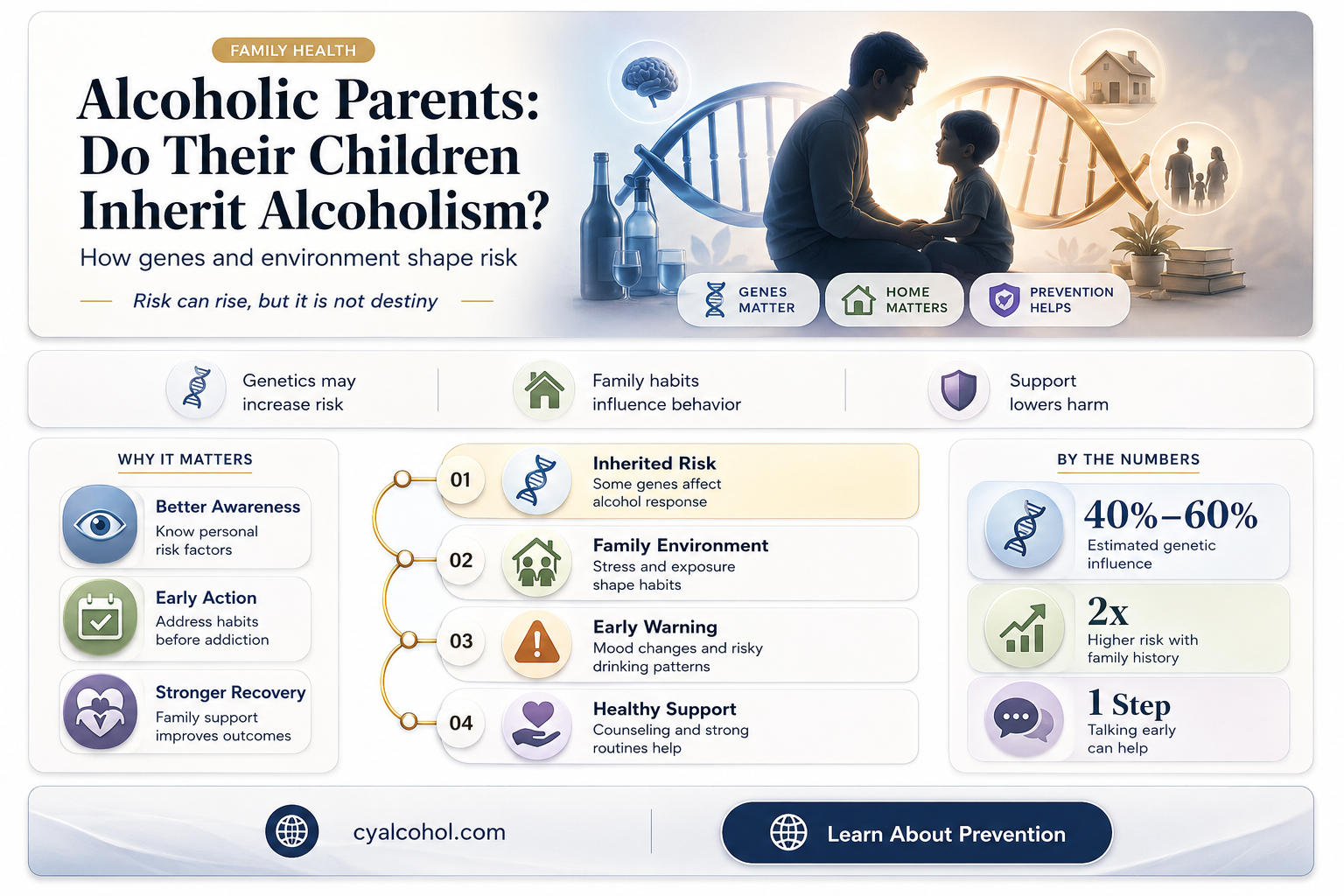 FAMILY HEALTH

Alcoholic Parents: Do Their Children Inherit Alcoholism?

How genes and environment shape risk

Risk can rise, but it is not destiny

GENES MATTER

HOME MATTERS

PREVENTION HELPS

Genetics may increase risk

Family habits influence behavior

Support lowers harm

WHY IT MATTERS

Better Awareness
Know personal risk factors

Early Action
Address habits before addiction

Stronger Recovery
Family support improves outcomes

01 Inherited Risk
Some genes affect alcohol response

02 Family Environment
Stress and exposure shape habits

03 Early Warning
Mood changes and risky drinking patterns

04 Healthy Support
Counseling and strong routines help

BY THE NUMBERS

40%–60%
Estimated genetic influence

2x
Higher risk with family history

1 Step
Talking early can help

cyalcohol.com

Learn About Prevention